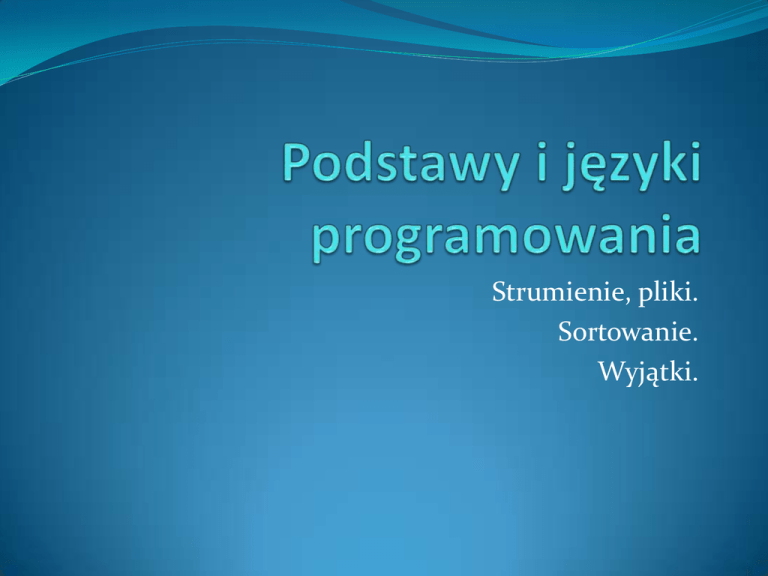 Podstawy i języki programowania

Strumienie, pliki.
Sortowanie.
Wyjątki.